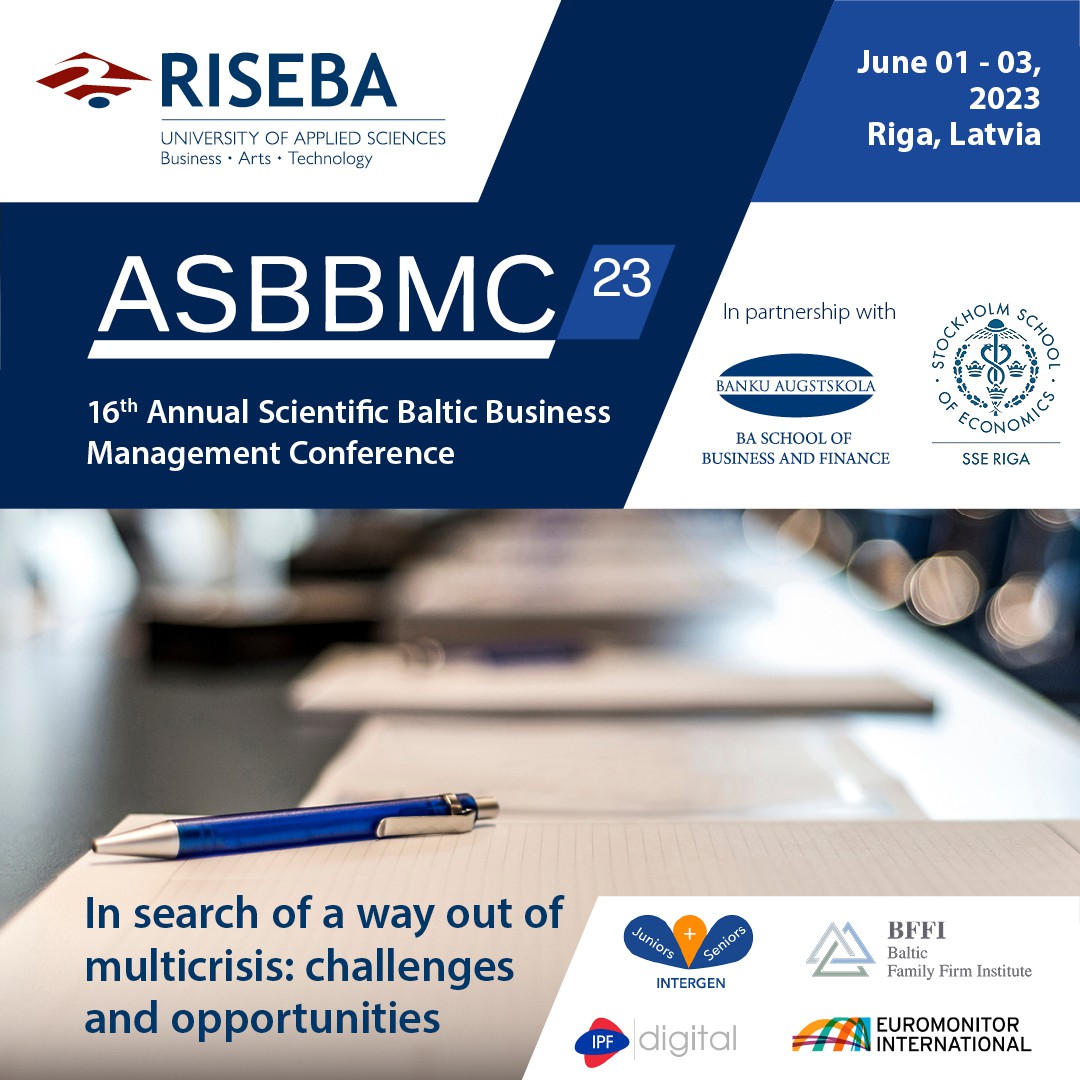 RISEBA
UNIVERSITY OF APPLIED SCIENCES
Business • Arts • Technology

June 01 - 03, 2023
Riga, Latvia

ASBBMC 23

16th Annual Scientific Baltic Business Management Conference

In partnership with

BANKU AUGSTSKOLA
BA SCHOOL OF BUSINESS AND FINANCE

STOCKHOLM SCHOOL OF ECONOMICS
SSE RIGA

In search of a way out of multicrisis: challenges and opportunities

Juniors + Seniors
INTERGEN

BFFI
Baltic Family Firm Institute

IPF digital

EUROMONITOR INTERNATIONAL